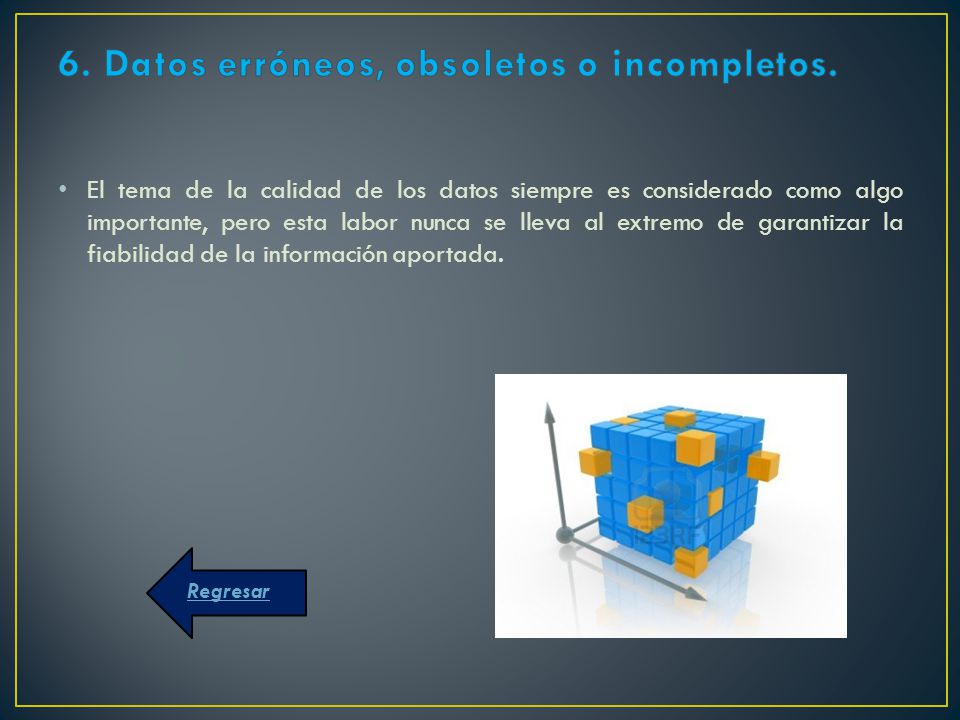 6. Datos erróneos, obsoletos o incompletos.

• El tema de la calidad de los datos siempre es considerado como algo importante, pero esta labor nunca se lleva al extremo de garantizar la fiabilidad de la información aportada.

Regresar